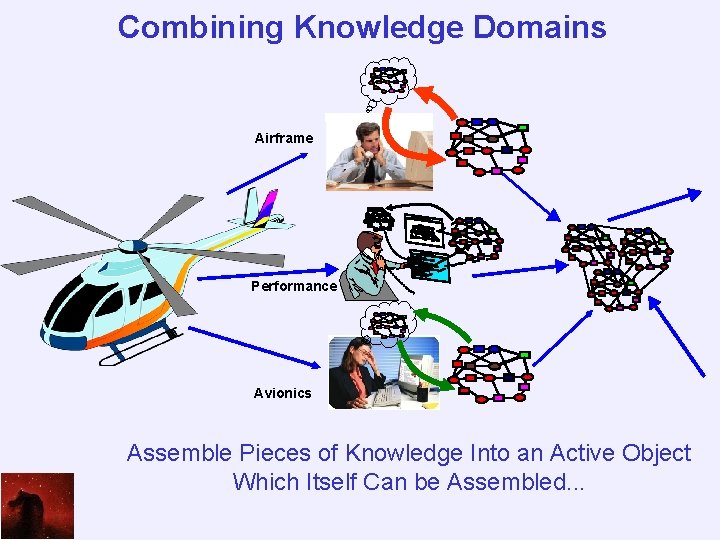 Combining Knowledge Domains

Airframe

Performance

Avionics

Assemble Pieces of Knowledge Into an Active Object Which Itself Can be Assembled...